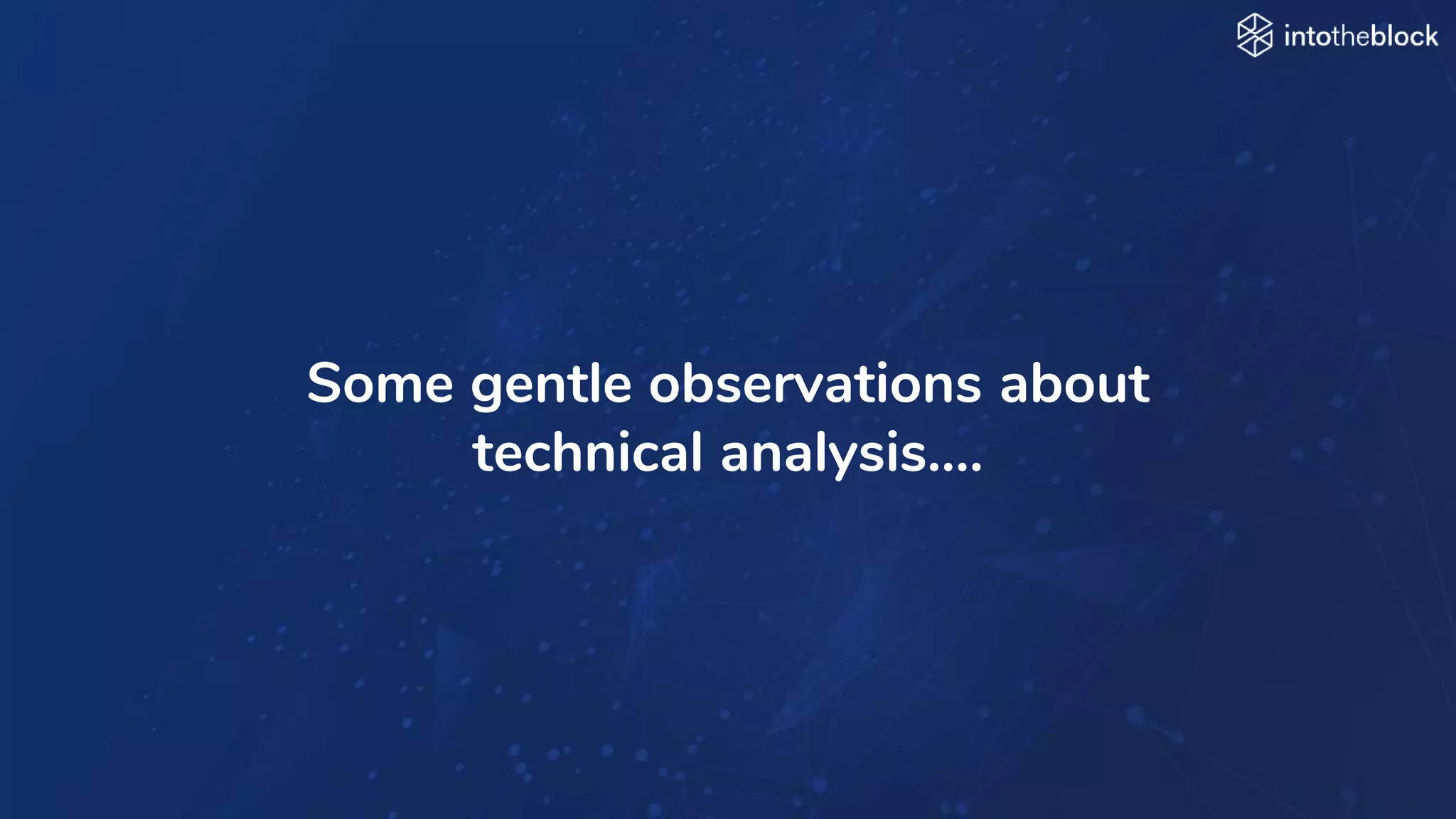 intotheblock

Some gentle observations about technical analysis....